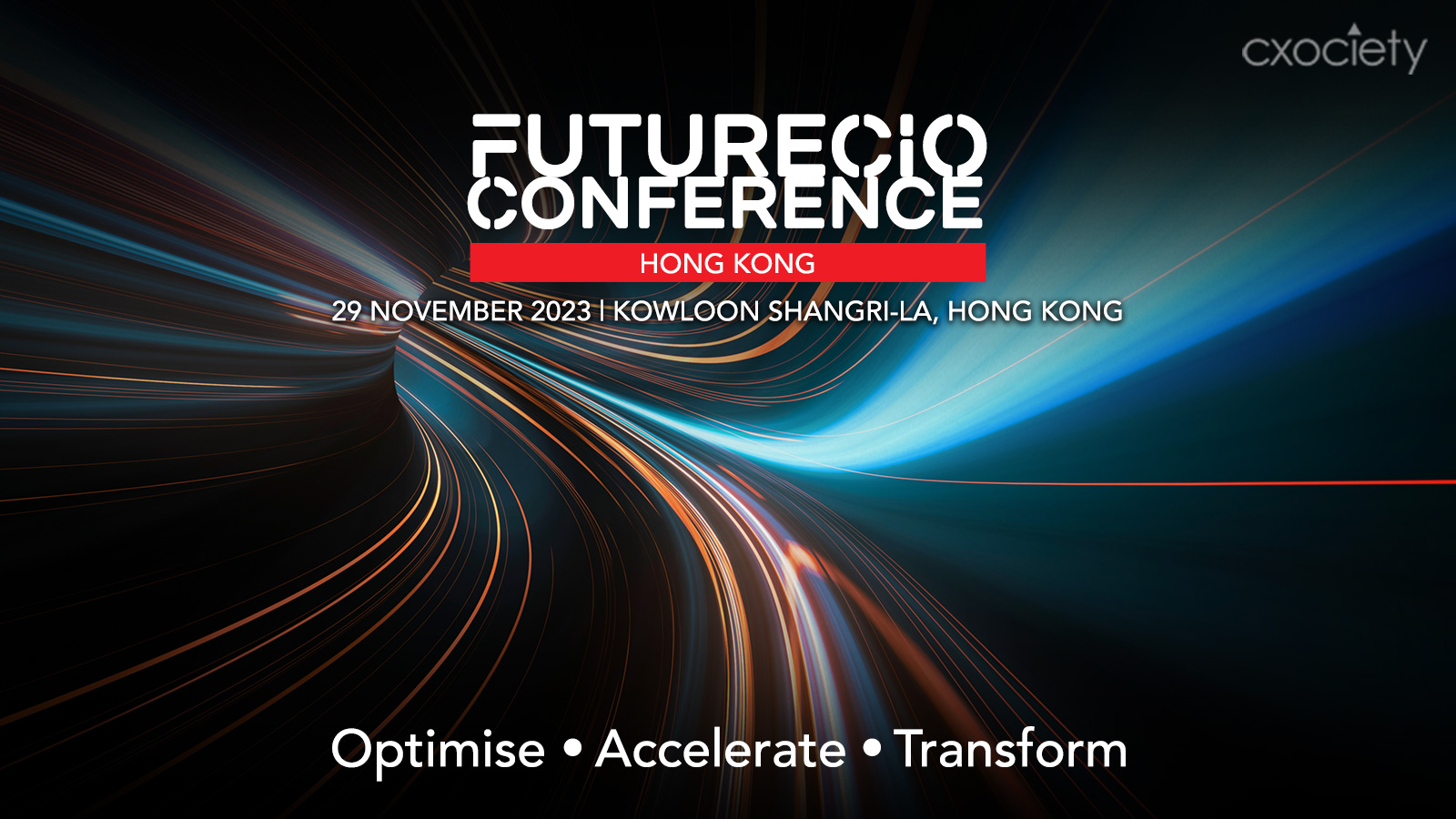 cxociety

FUTURECIO CONFERENCE

HONG KONG

29 NOVEMBER 2023 | KOWLOON SHANGRI-LA, HONG KONG

Optimise • Accelerate • Transform